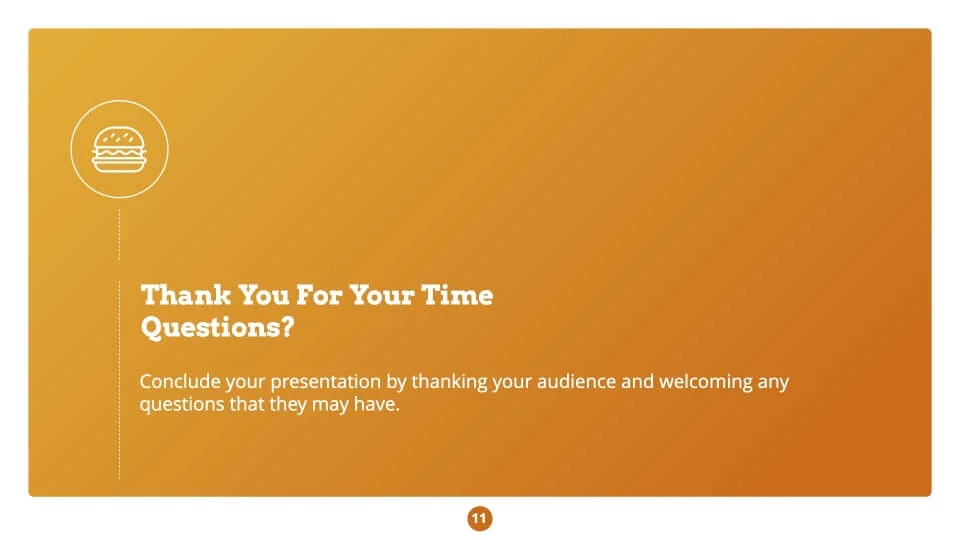 Thank You For Your Time
Questions?

Conclude your presentation by thanking your audience and welcoming any questions that they may have.

11